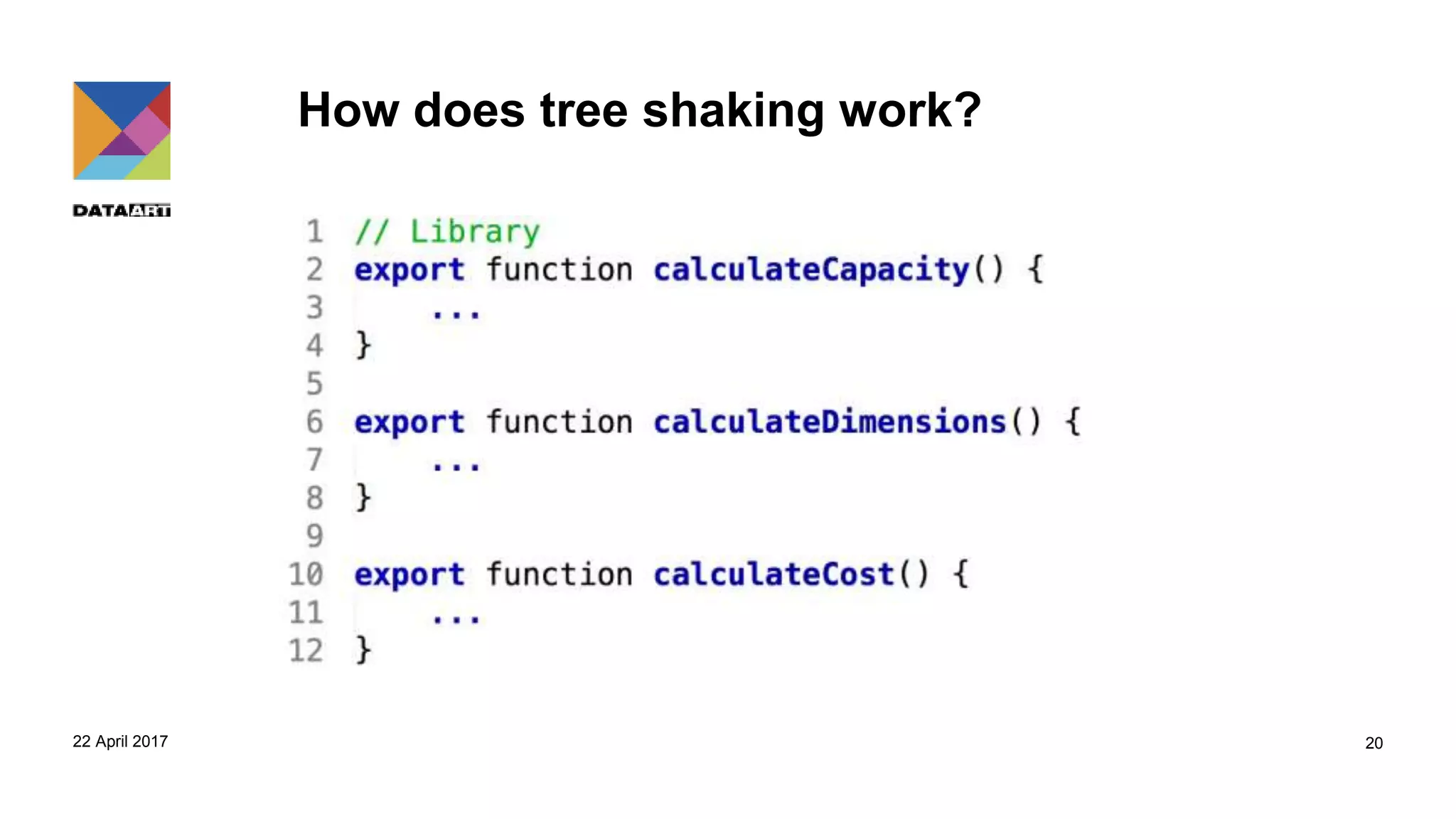 DATAART

How does tree shaking work?

1 // Library
2 export function calculateCapacity() {
3     ...
4 }
5
6 export function calculateDimensions() {
7     ...
8 }
9
10 export function calculateCost() {
11     ...
12 }

22 April 2017

20